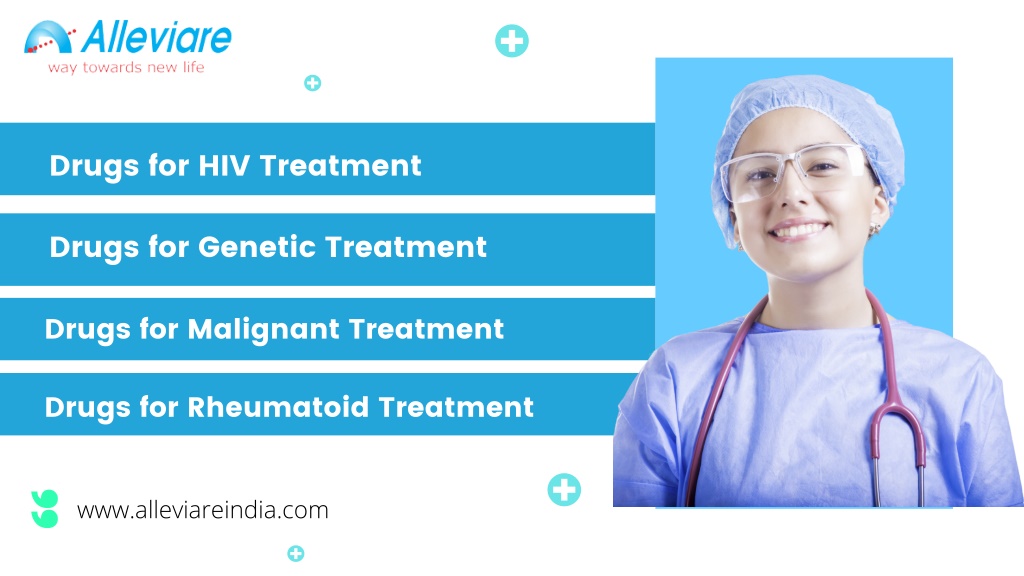 Alleviare
way towards new life

Drugs for HIV Treatment

Drugs for Genetic Treatment

Drugs for Malignant Treatment

Drugs for Rheumatoid Treatment

www.alleviareindia.com